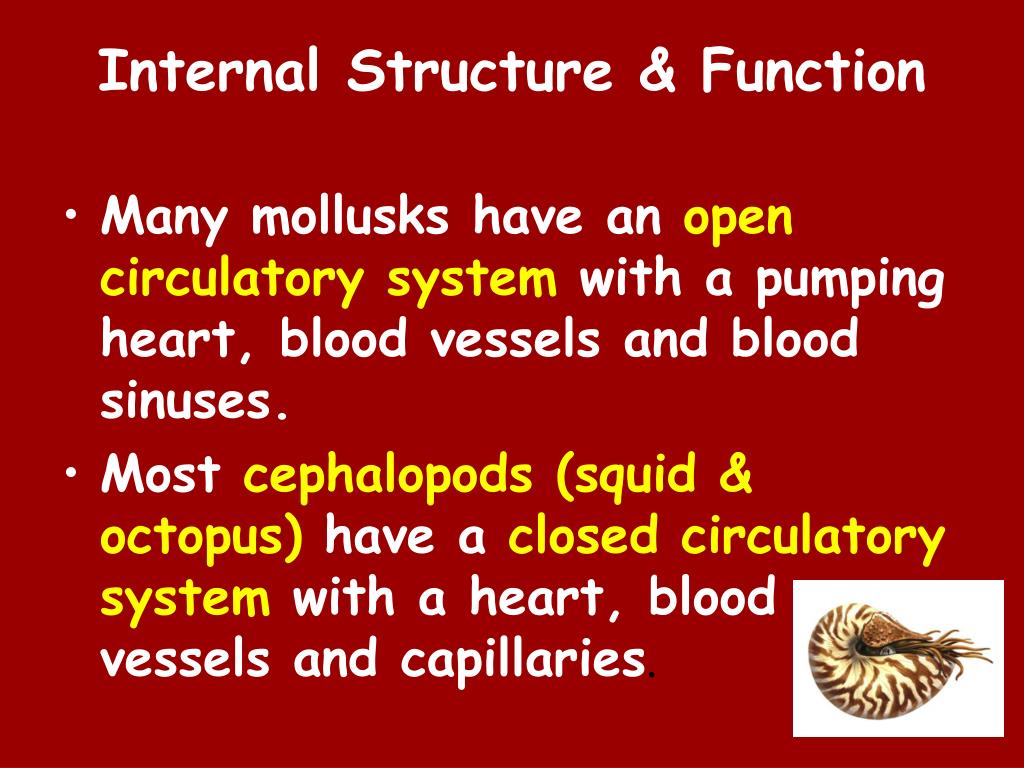 Internal Structure & Function

• Many mollusks have an open circulatory system with a pumping heart, blood vessels and blood sinuses.

• Most cephalopods (squid & octopus) have a closed circulatory system with a heart, blood vessels and capillaries.